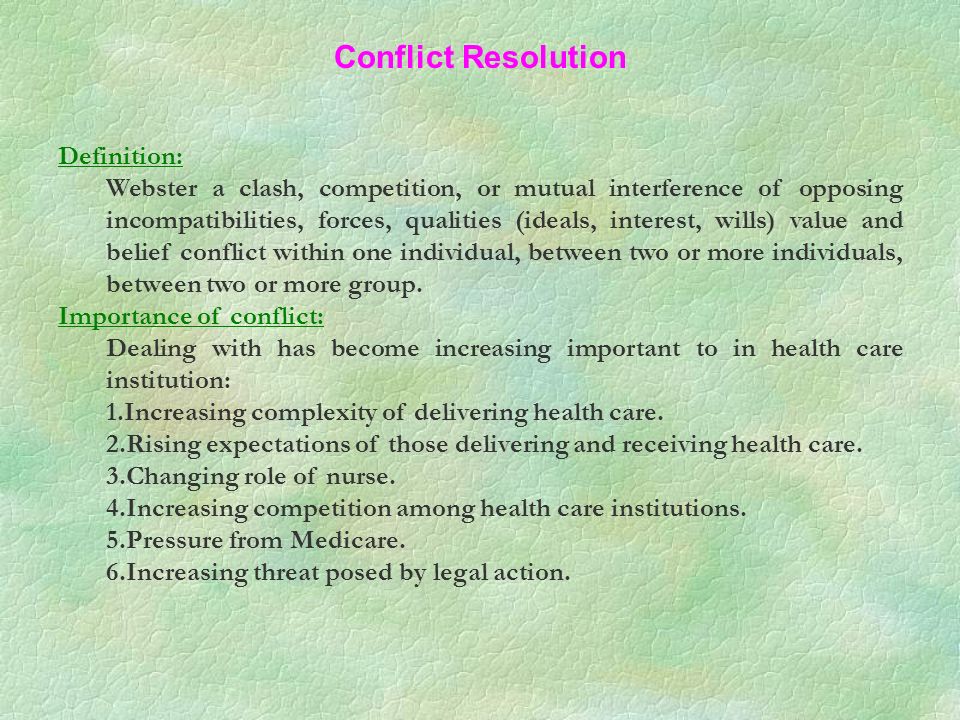 Conflict Resolution

Definition:

Webster a clash, competition, or mutual interference of opposing incompatibilities, forces, qualities (ideals, interest, wills) value and belief conflict within one individual, between two or more individuals, between two or more group.

Importance of conflict:

Dealing with has become increasing important to in health care institution:

1.Increasing complexity of delivering health care.

2.Rising expectations of those delivering and receiving health care.

3.Changing role of nurse.

4.Increasing competition among health care institutions.

5.Pressure from Medicare.

6.Increasing threat posed by legal action.